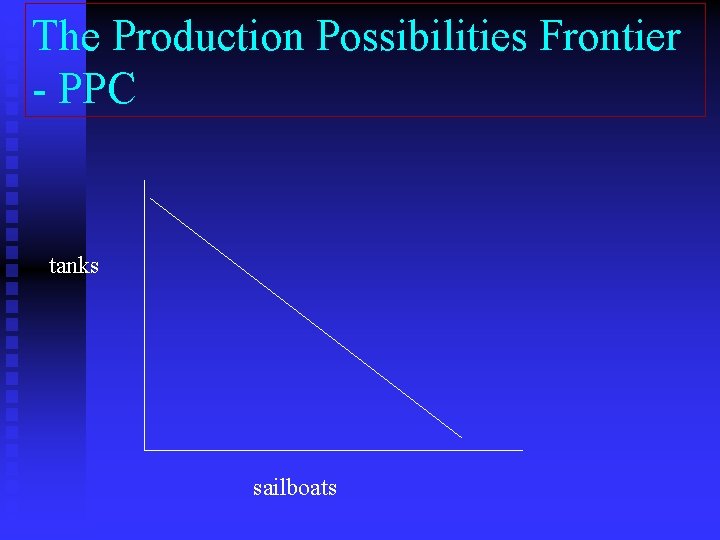 The Production Possibilities Frontier - PPC

tanks

sailboats